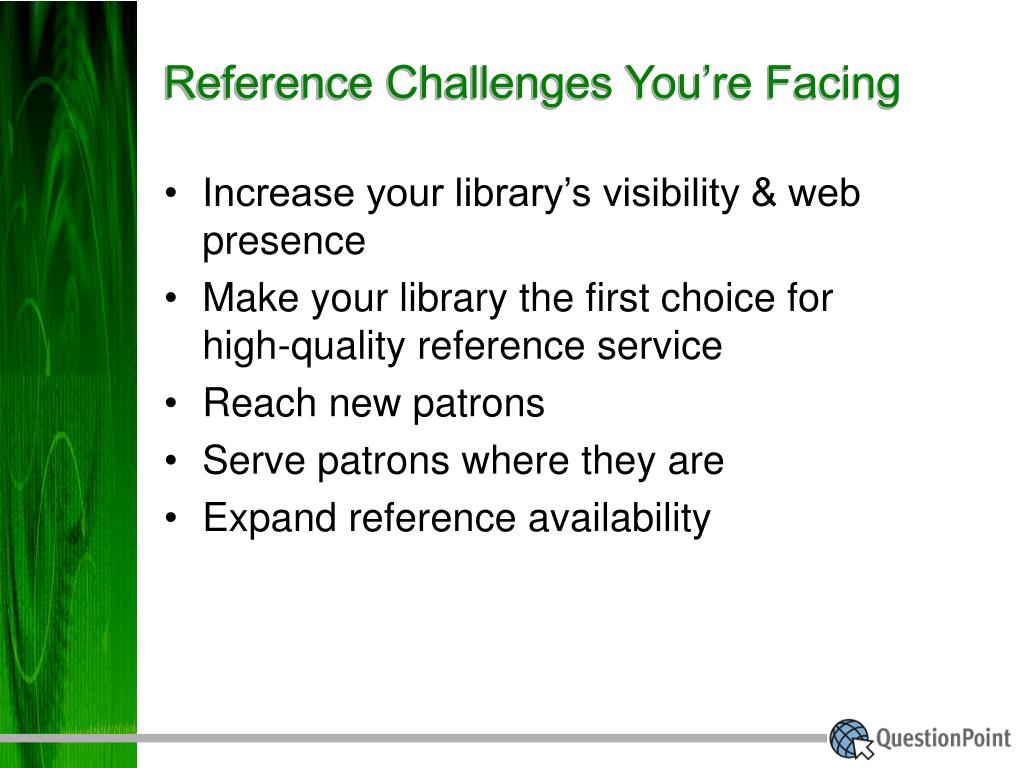 Reference Challenges You’re Facing

• Increase your library’s visibility & web presence
• Make your library the first choice for high-quality reference service
• Reach new patrons
• Serve patrons where they are
• Expand reference availability

QuestionPoint